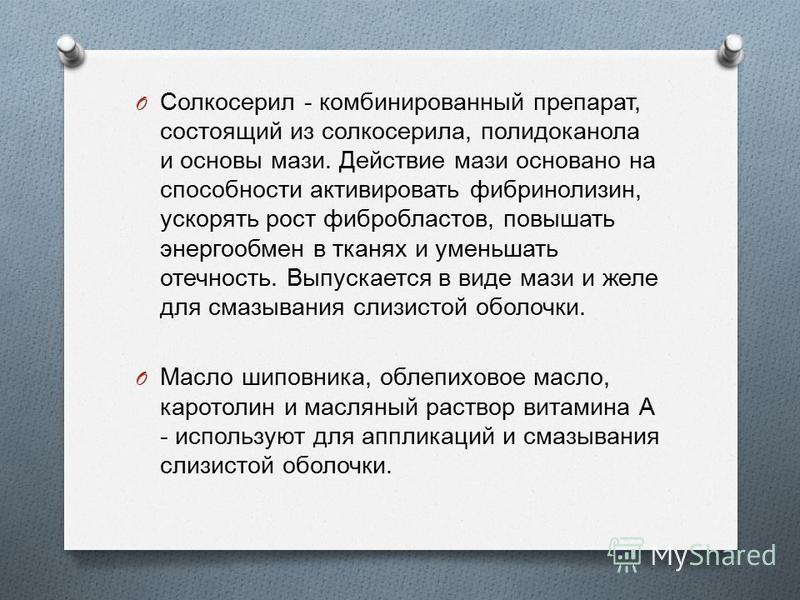 O Солкосерил - комбинированный препарат, состоящий из солкосерила, полидоканола и основы мази. Действие мази основано на способности активировать фибринолизин, ускорять рост фибробластов, повышать энергообмен в тканях и уменьшать отечность. Выпускается в виде мази и желе для смазывания слизистой оболочки.

O Масло шиповника, облепиховое масло, каротолин и масляный раствор витамина А - используют для аппликаций и смазывания слизистой оболочки.

MyShared